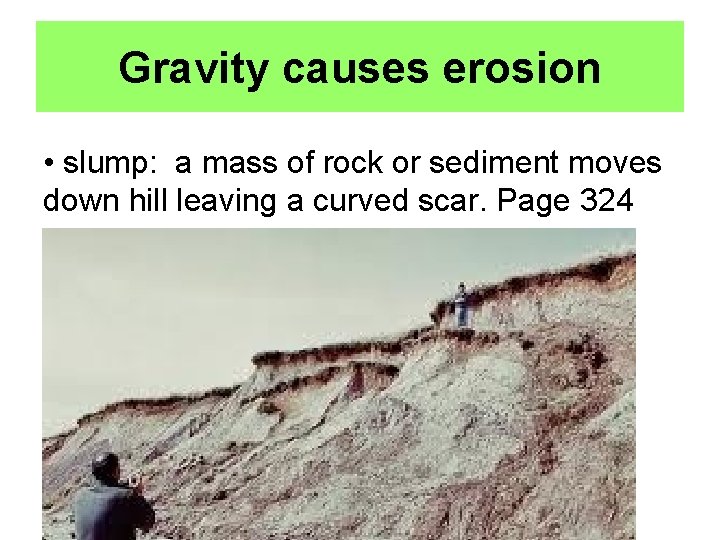 Gravity causes erosion

• slump: a mass of rock or sediment moves down hill leaving a curved scar. Page 324